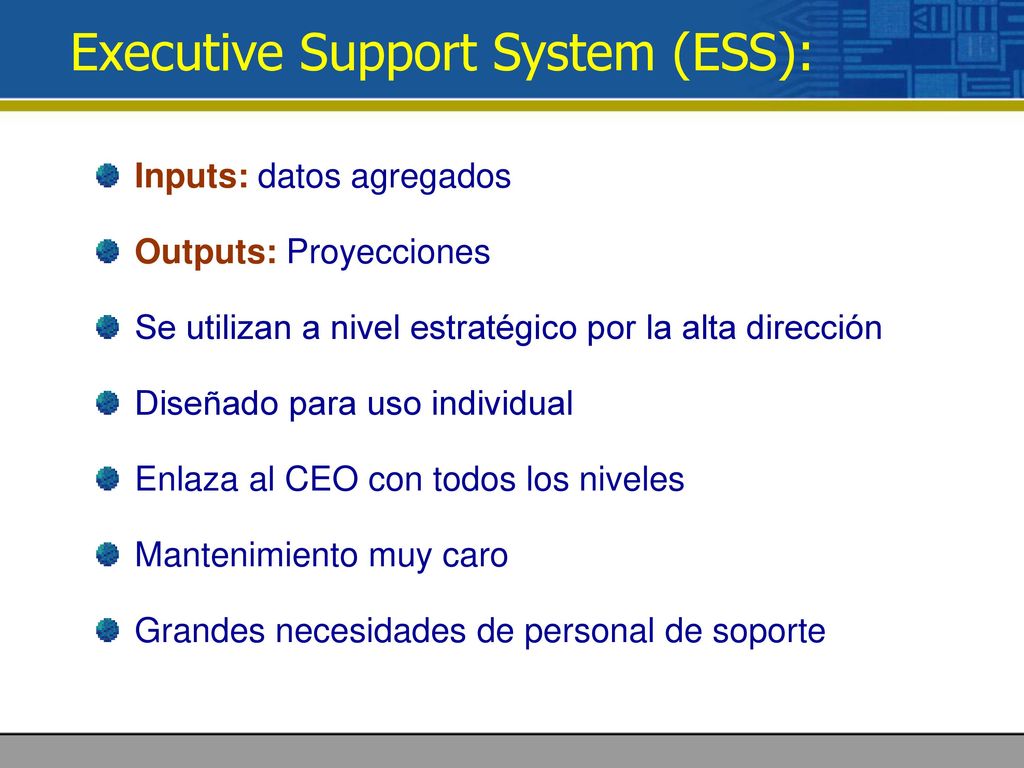 Executive Support System (ESS):

Inputs: datos agregados

Outputs: Proyecciones

Se utilizan a nivel estratégico por la alta dirección

Diseñado para uso individual

Enlaza al CEO con todos los niveles

Mantenimiento muy caro

Grandes necesidades de personal de soporte